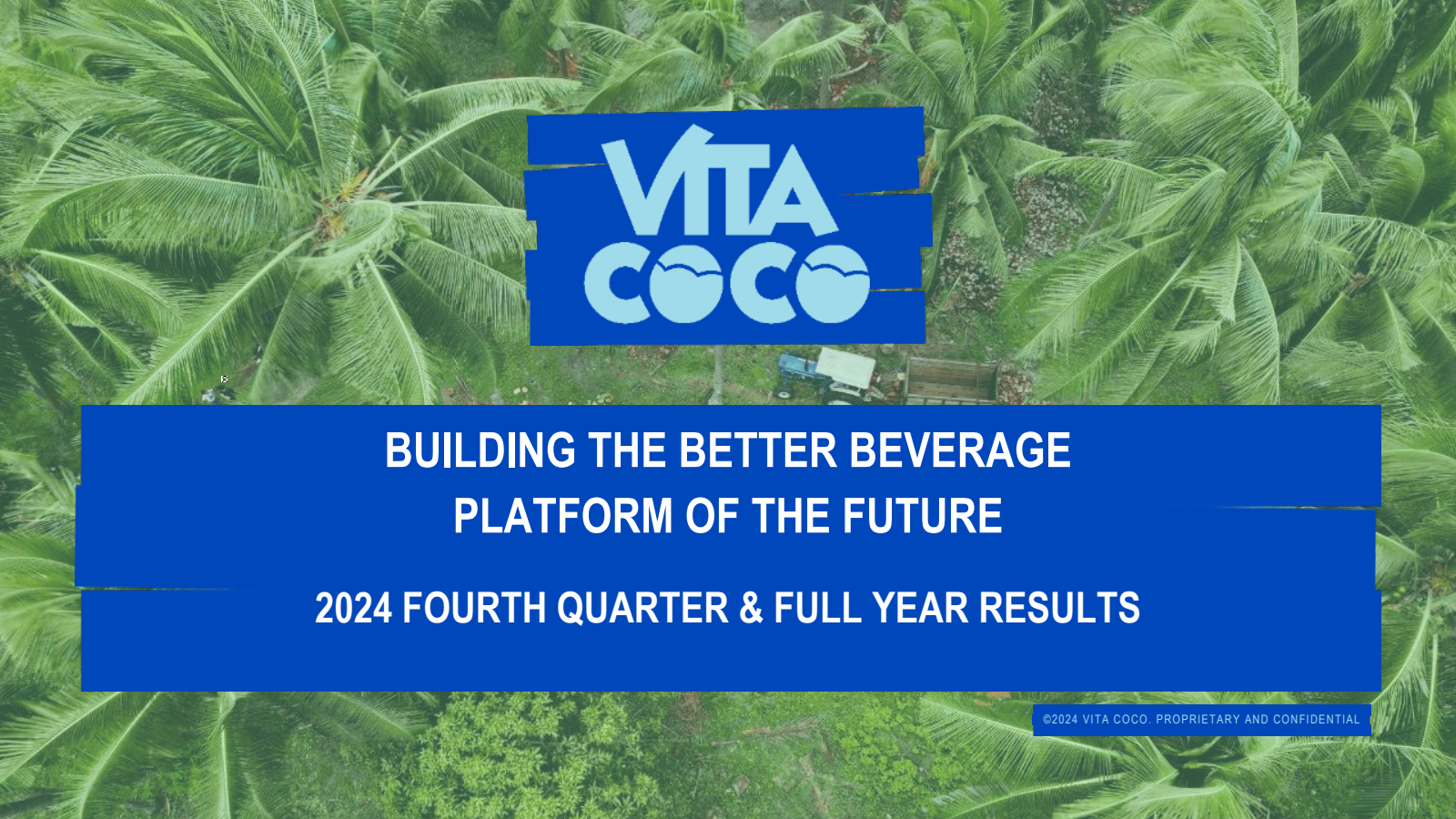 VITA COCO

BUILDING THE BETTER BEVERAGE PLATFORM OF THE FUTURE

2024 FOURTH QUARTER & FULL YEAR RESULTS

©2024 VITA COCO. PROPRIETARY AND CONFIDENTIAL